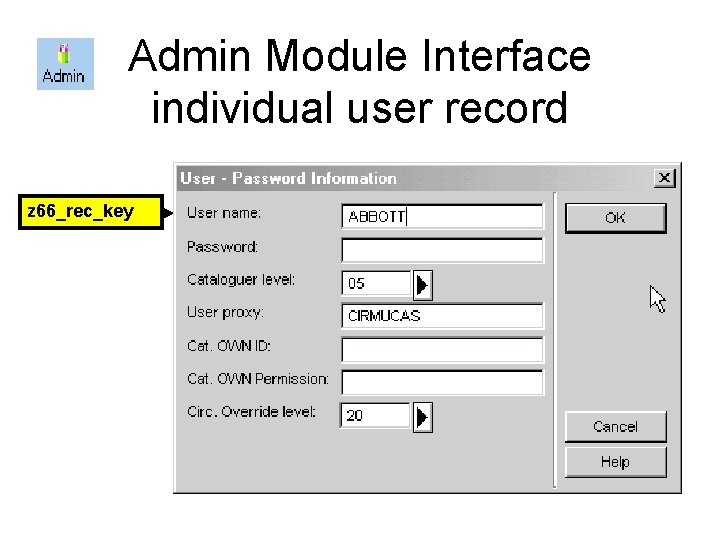 Admin

Admin Module Interface individual user record

z66_rec_key

User - Password Information

User name: ABBOTT

Password:

Cataloguer level: 05

User proxy: CIRMUCAS

Cat. OWN ID:

Cat. OWN Permission:

Circ. Override level: 20

OK

Cancel

Help